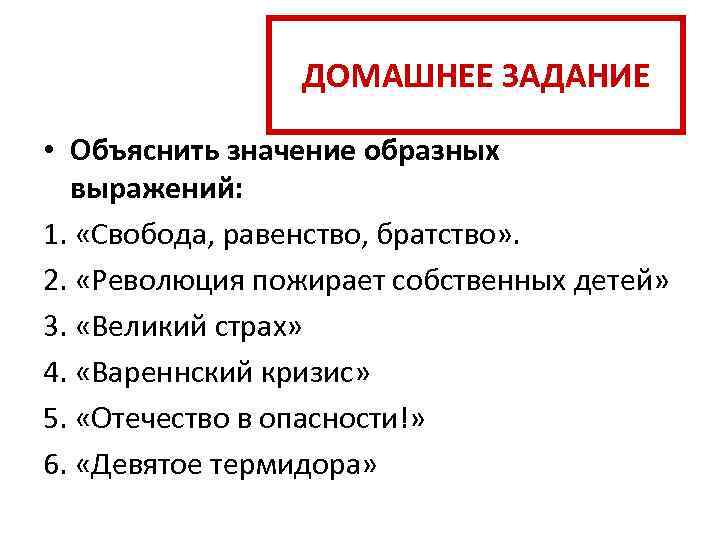 ДОМАШНЕЕ ЗАДАНИЕ

• Объяснить значение образных выражений:

1. «Свобода, равенство, братство».

2. «Революция пожирает собственных детей»

3. «Великий страх»

4. «Вареннский кризис»

5. «Отечество в опасности!»

6. «Девятое термидора»